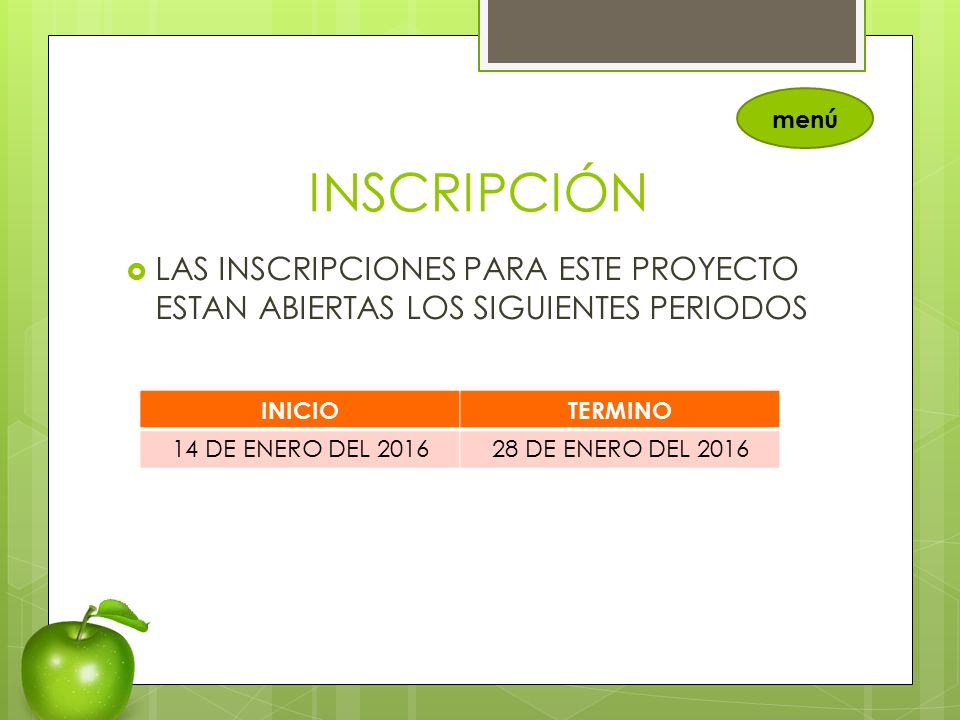 menú

INSCRIPCIÓN

LAS INSCRIPCIONES PARA ESTE PROYECTO ESTAN ABIERTAS LOS SIGUIENTES PERIODOS

| INICIO | TERMINO |
|---|---|
| 14 DE ENERO DEL 2016 | 28 DE ENERO DEL 2016 |